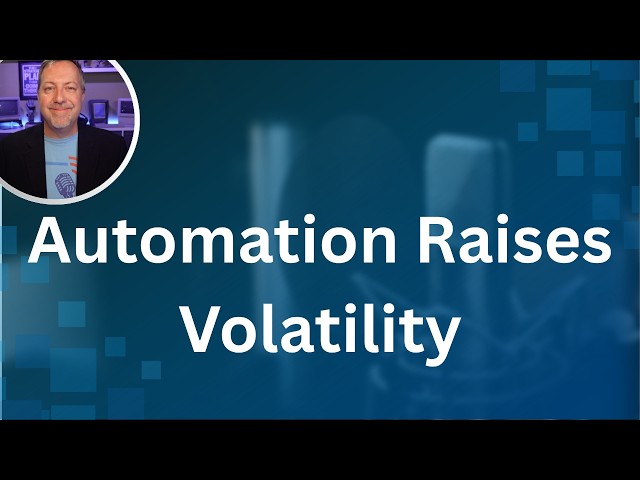 Automation Raises Volatility